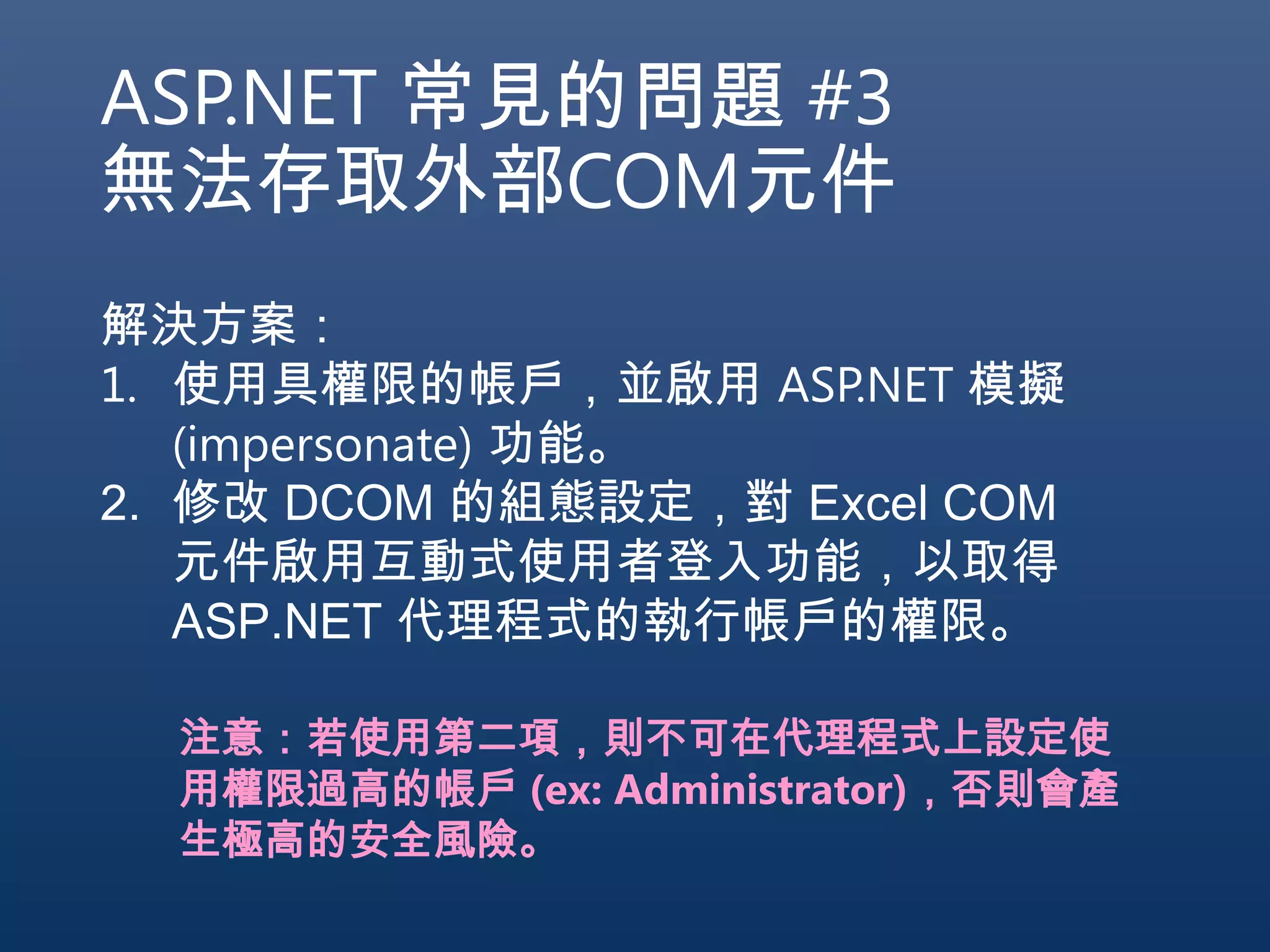 ASP.NET 常見的問題 #3
無法存取外部COM元件

解決方案：
1. 使用具權限的帳戶，並啟用 ASP.NET 模擬 (impersonate) 功能。
2. 修改 DCOM 的組態設定，對 Excel COM 元件啟用互動式使用者登入功能，以取得 ASP.NET 代理程式的執行帳戶的權限。

注意：若使用第二項，則不可在代理程式上設定使用權限過高的帳戶 (ex: Administrator)，否則會產生極高的安全風險。